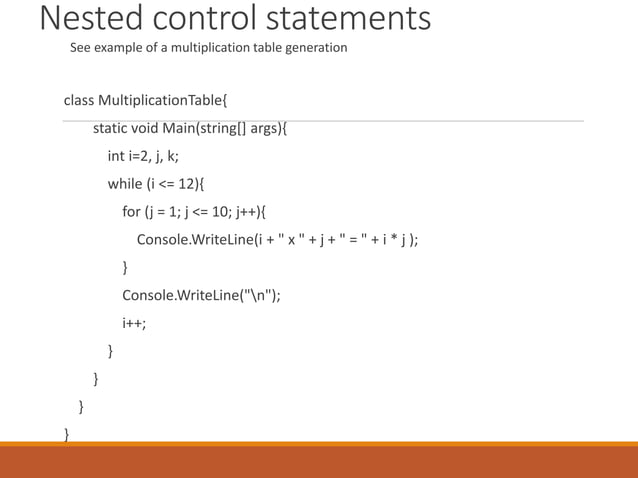 Nested control statements

See example of a multiplication table generation

class MultiplicationTable{
static void Main(string[] args){
int i=2, j, k;
while (i <= 12){
for (j = 1; j <= 10; j++){
Console.WriteLine(i + " x " + j + " = " + i * j );
}
Console.WriteLine("\n");
i++;
}
}
}
}